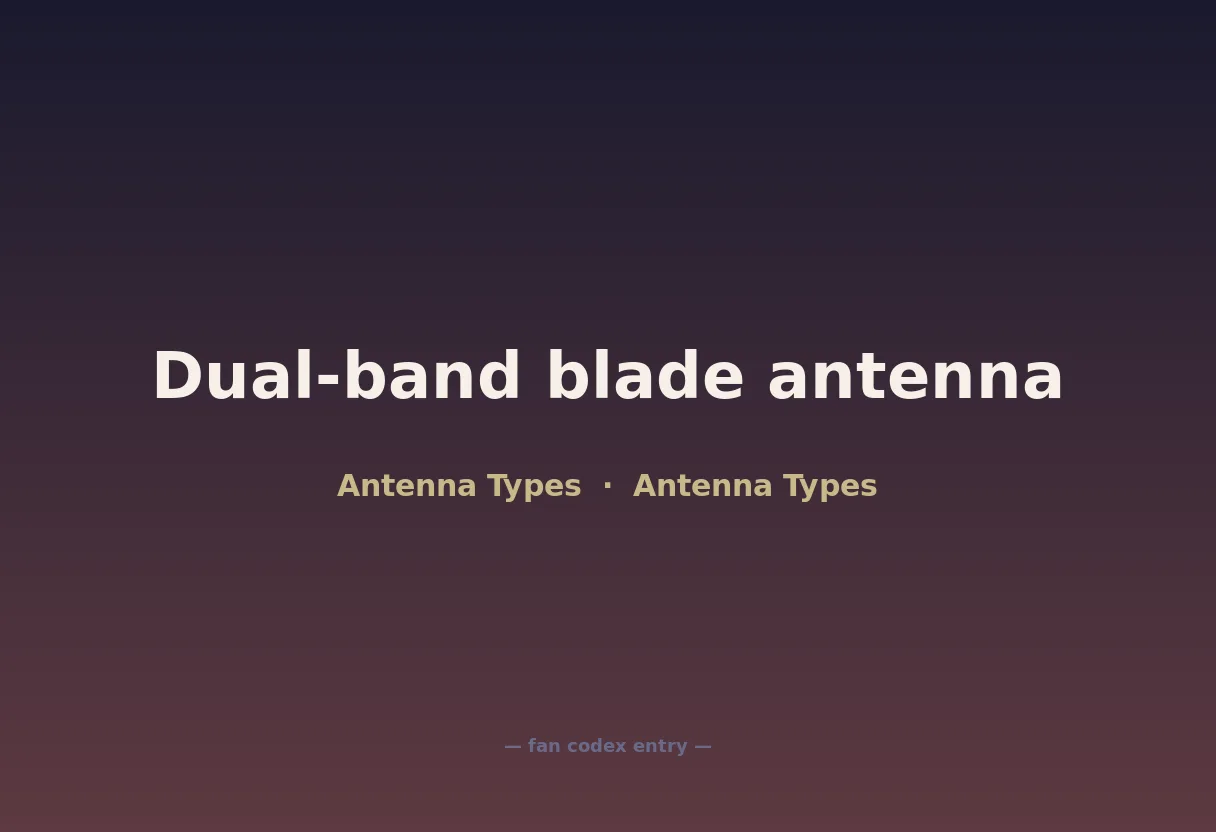 Dual-band blade antenna

Antenna Types · Antenna Types

— fan codex entry —